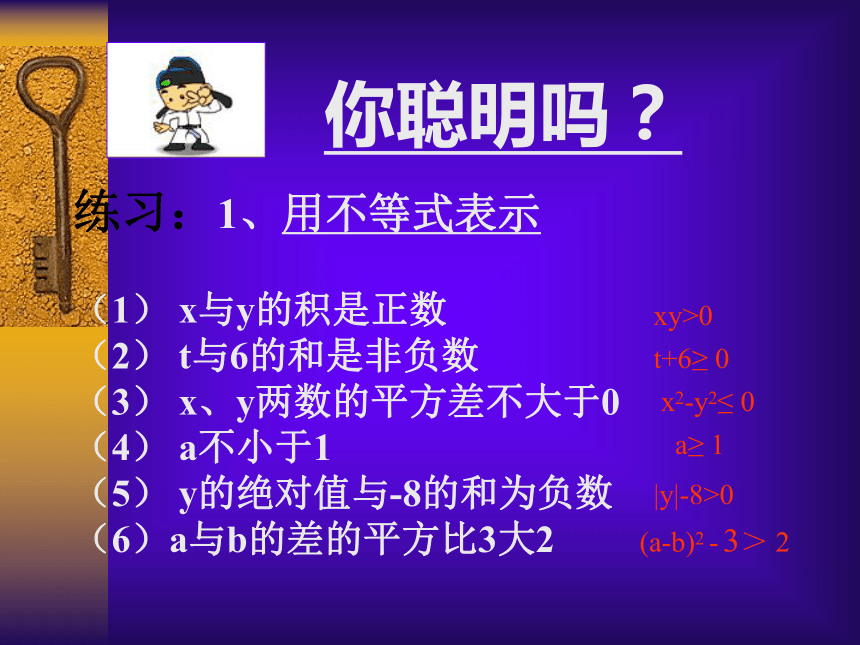 你聪明吗？

练习：1、用不等式表示

（1） x与y的积是正数 $xy>0$
（2） t与6的和是非负数 $t+6\geq 0$
（3） x、y两数的平方差不大于0 $x^2-y^2\leq 0$
（4） a不小于1 $a\geq 1$
（5） y的绝对值与-8的和为负数 $|y|-8>0$
（6）a与b的差的平方比3大2 $(a-b)^2-3>2$